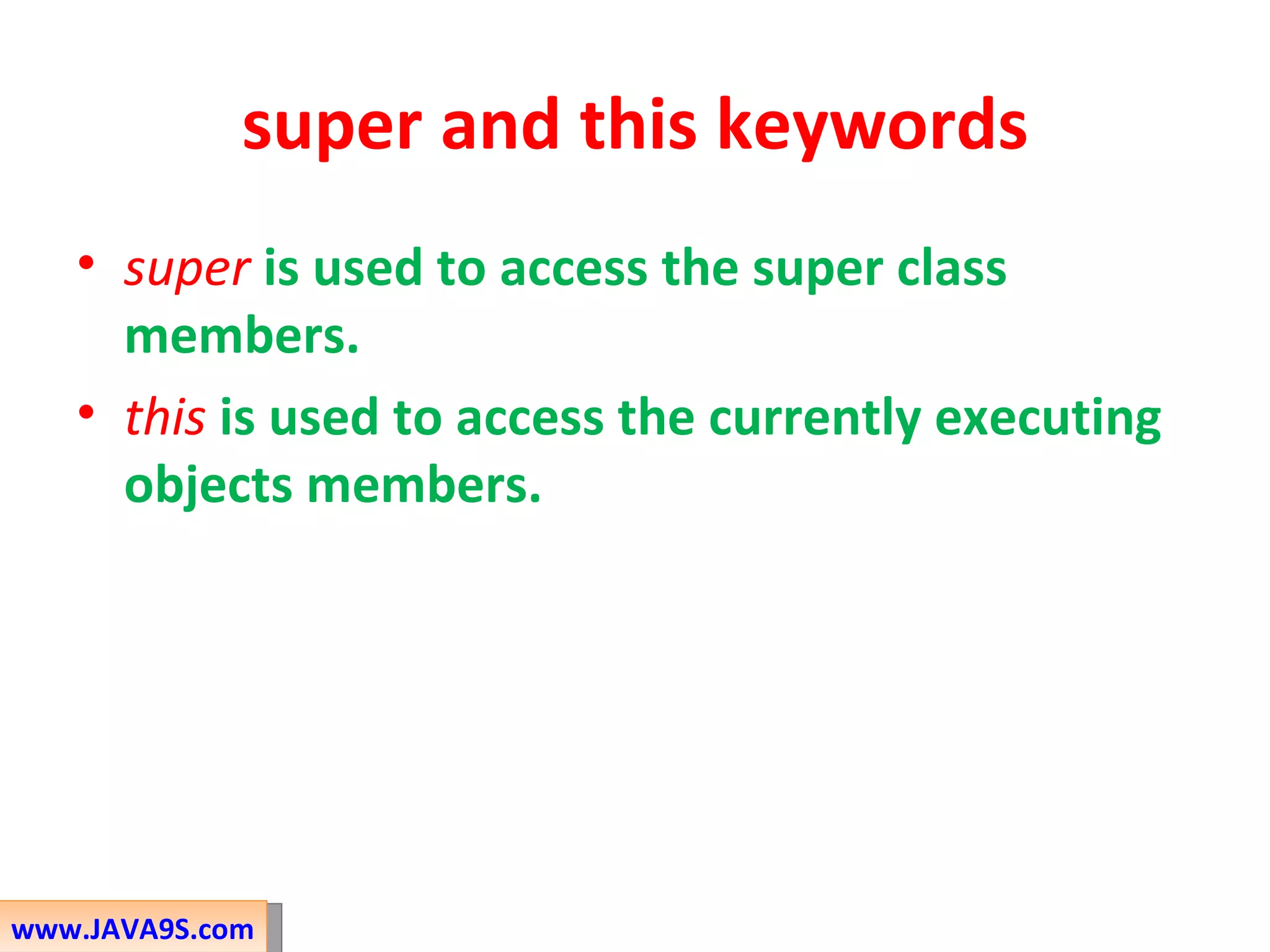 super and this keywords

• super is used to access the super class members.
• this is used to access the currently executing objects members.

www.JAVA9S.com